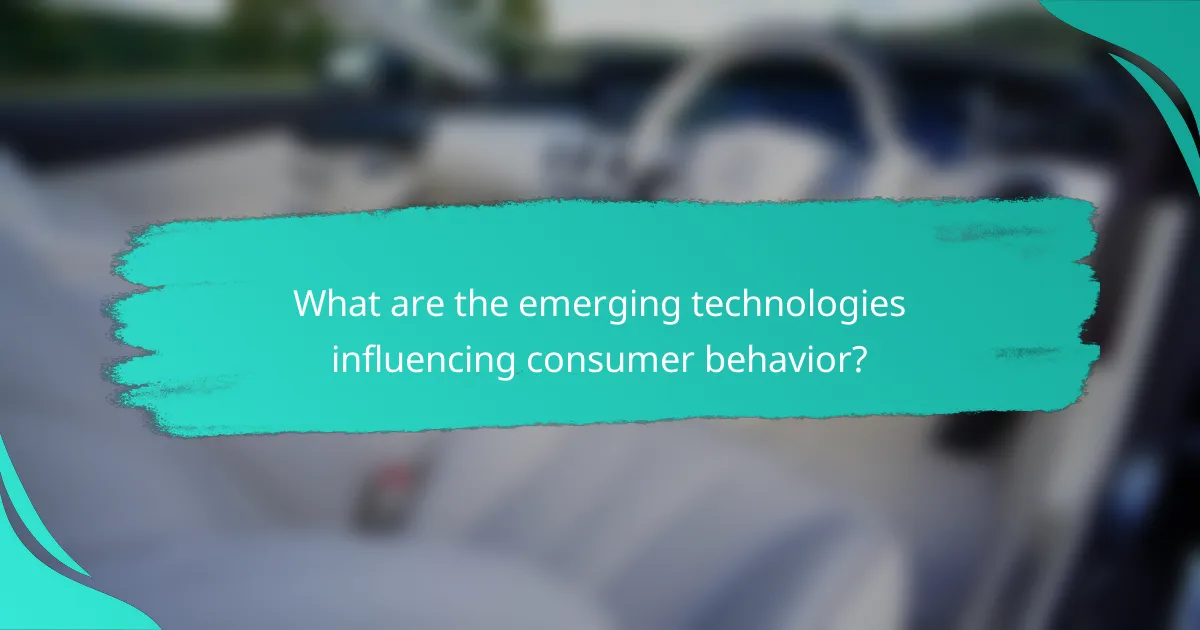 What are the emerging technologies influencing consumer behavior?